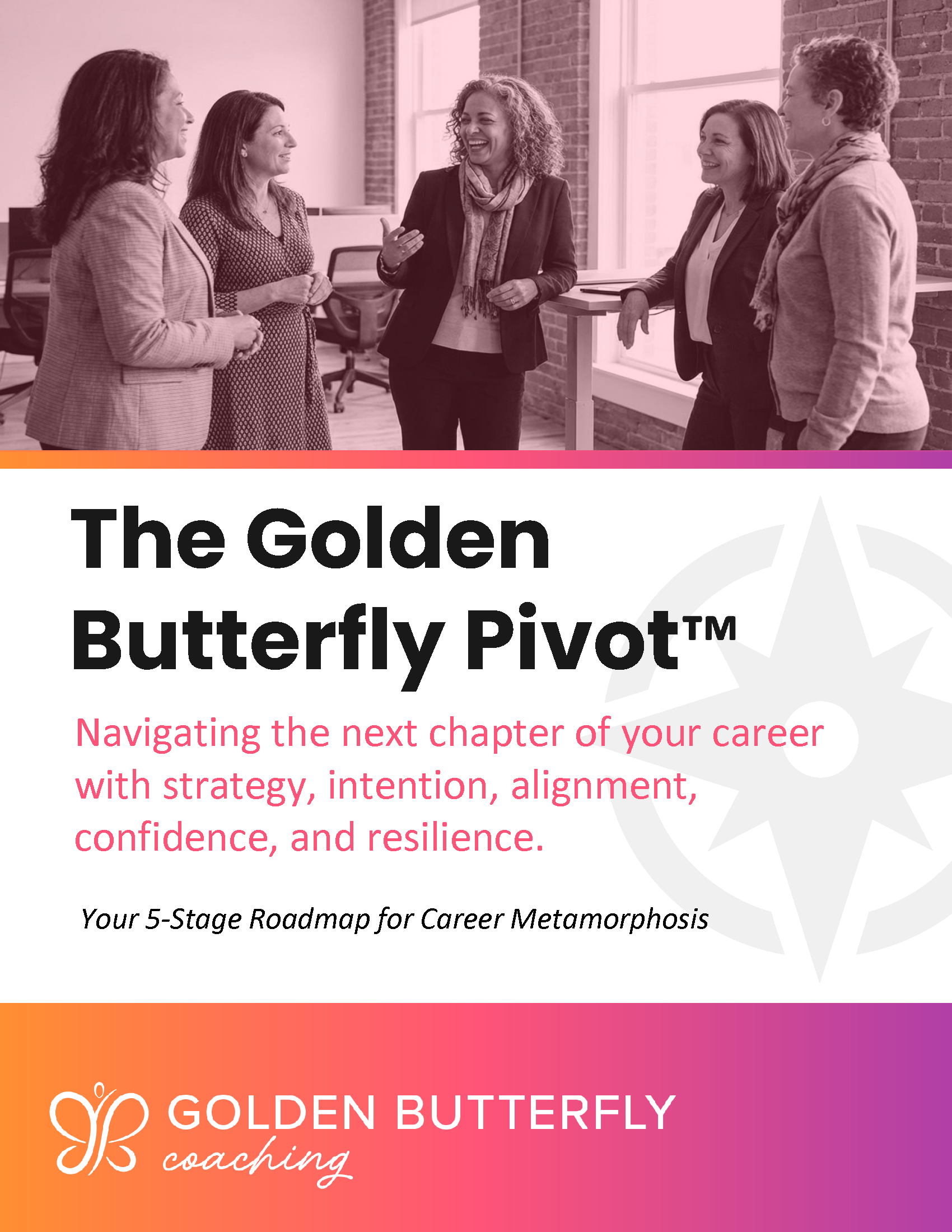 The Golden Butterfly Pivot™

Navigating the next chapter of your career with strategy, intention, alignment, confidence, and resilience.

Your 5-Stage Roadmap for Career Metamorphosis

GOLDEN BUTTERFLY coaching